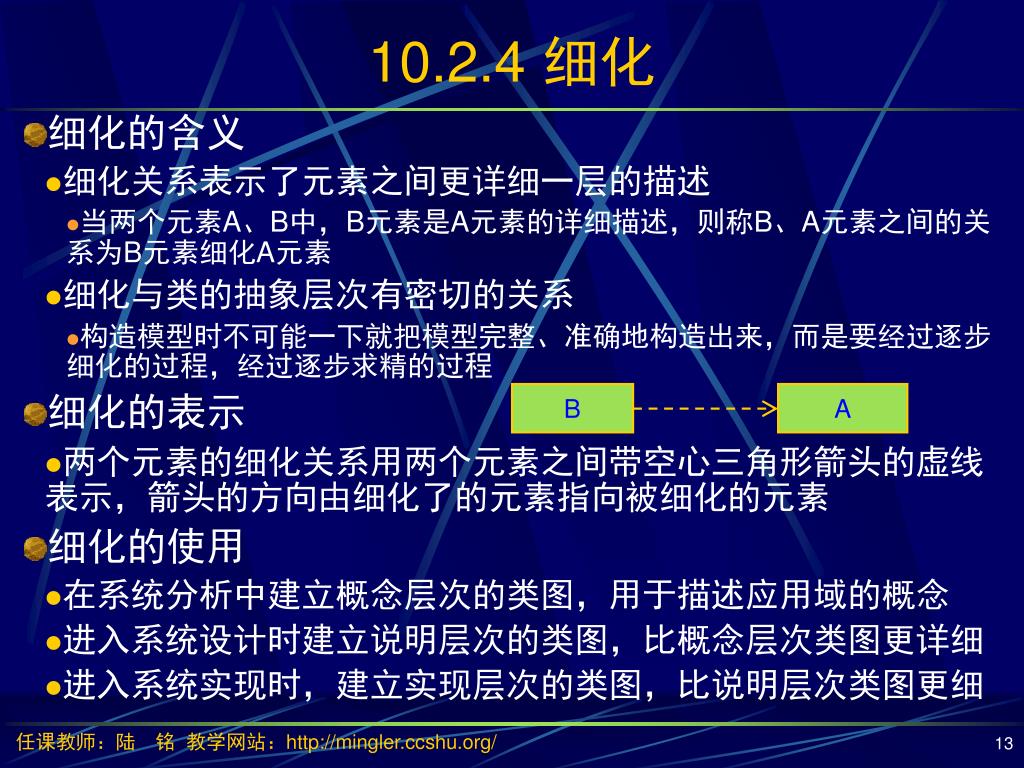 10.2.4 细化

细化的含义

细化关系表示了元素之间更详细一层的描述

当两个元素A、B中，B元素是A元素的详细描述，则称B、A元素之间的关系为B元素细化A元素

细化与类的抽象层次有密切的关系

构造模型时不可能一下就把模型完整、准确地构造出来，而是要经过逐步细化的过程，经过逐步求精的过程

细化的表示

B

A

两个元素的细化关系用两个元素之间带空心三角形箭头的虚线表示，箭头的方向由细化了的元素指向被细化的元素

细化的使用

在系统分析中建立概念层次的类图，用于描述应用域的概念

进入系统设计时建立说明层次的类图，比概念层次类图更详细

进入系统实现时，建立实现层次的类图，比说明层次类图更细

任课教师：陆　铭 教学网站：http://mingler.ccshu.org/

13